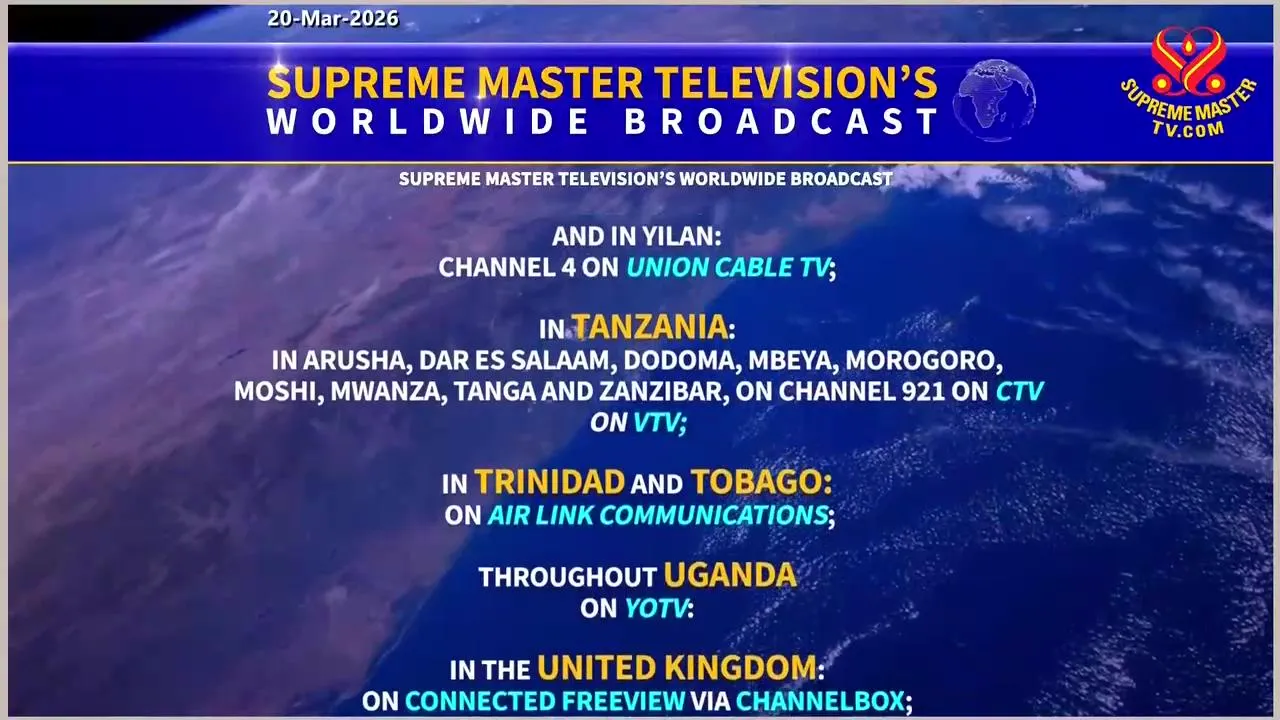 20-Mar-2026

SUPREME MASTER TELEVISION'S
WORLDWIDE BROADCAST

SUPREME MASTER TV.COM

SUPREME MASTER TELEVISION'S WORLDWIDE BROADCAST

AND IN YILAN:
CHANNEL 4 ON UNION CABLE TV;

IN TANZANIA:
IN ARUSHA, DAR ES SALAAM, DODOMA, MBEYA, MOROGORO, MOSHI, MWANZA, TANGA AND ZANZIBAR, ON CHANNEL 921 ON CTV ON VTV;

IN TRINIDAD AND TOBAGO:
ON AIR LINK COMMUNICATIONS;

THROUGHOUT UGANDA
ON YOTV:

IN THE UNITED KINGDOM:
ON CONNECTED FREEVIEW VIA CHANNELBOX;